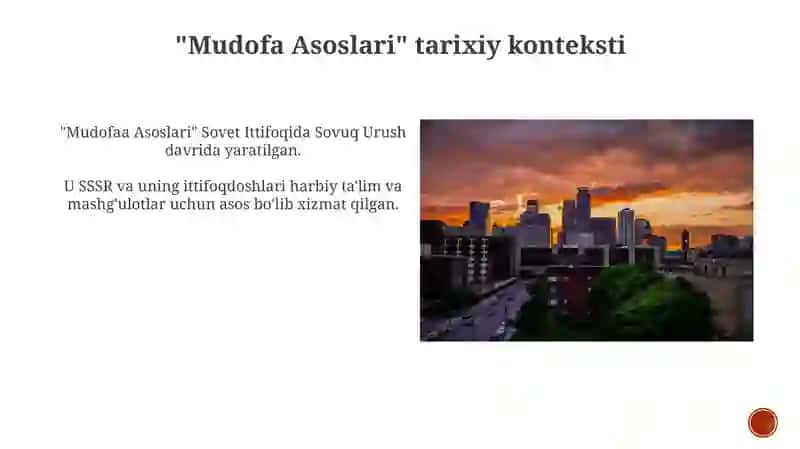 "Mudofa Asoslari" tarixiy konteksti

"Mudofaa Asoslari" Sovet Ittifoqida Sovuq Urush davrida yaratilgan.

U SSSR va uning ittifoqdoshlari harbiy ta'lim va mashg'ulotlar uchun asos bo'lib xizmat qilgan.